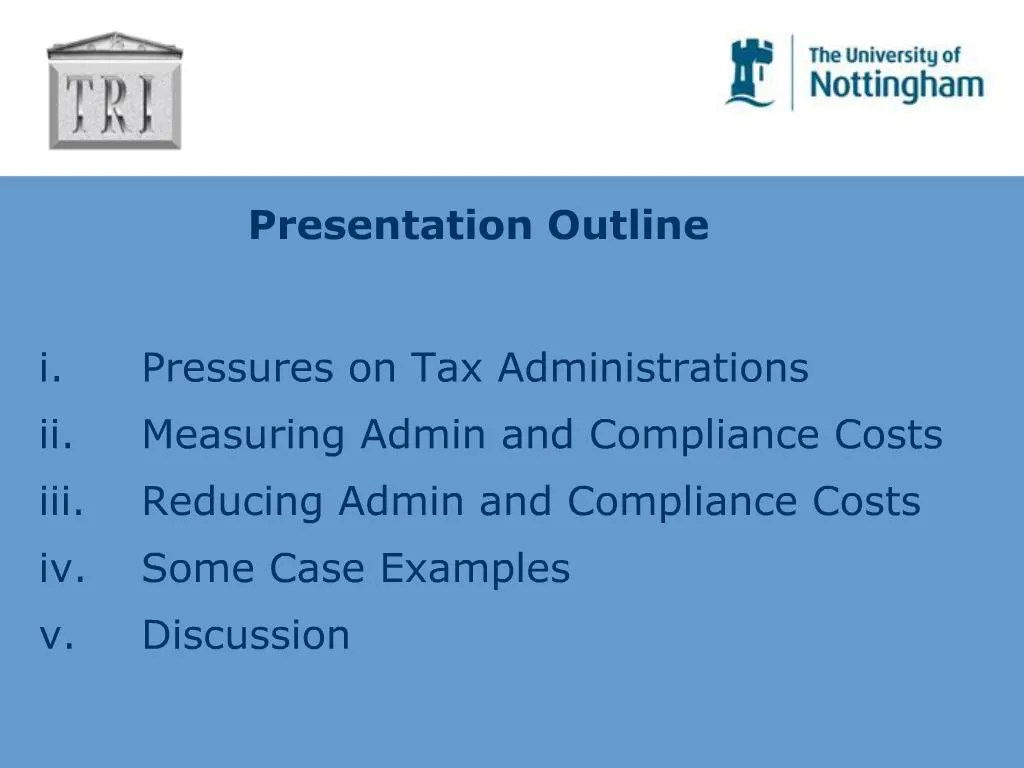 TRI

The University of Nottingham

Presentation Outline

i. Pressures on Tax Administrations
ii. Measuring Admin and Compliance Costs
iii. Reducing Admin and Compliance Costs
iv. Some Case Examples
v. Discussion